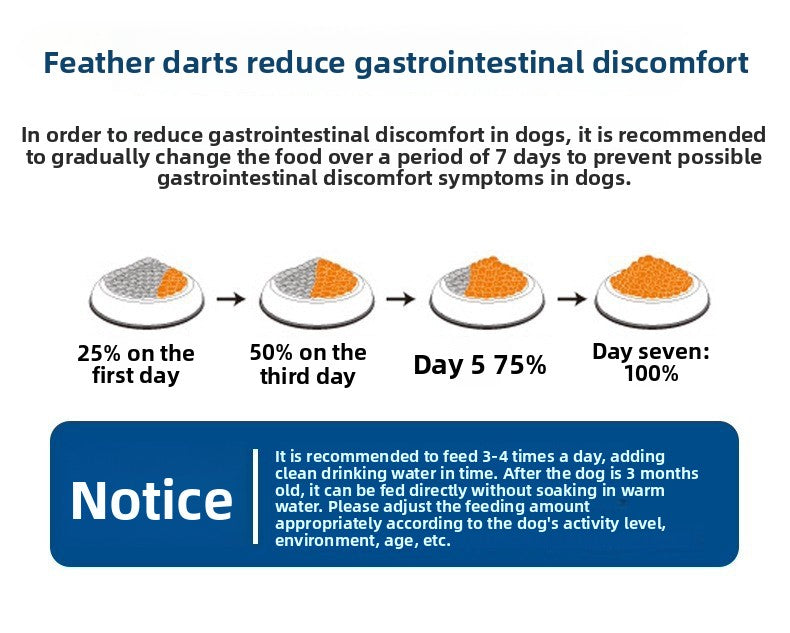 Feather darts reduce gastrointestinal discomfort

In order to reduce gastrointestinal discomfort in dogs, it is recommended to gradually change the food over a period of 7 days to prevent possible gastrointestinal discomfort symptoms in dogs.

25% on the first day

50% on the third day

Day 5 75%

Day seven: 100%

Notice

It is recommended to feed 3-4 times a day, adding clean drinking water in time. After the dog is 3 months old, it can be fed directly without soaking in warm water. Please adjust the feeding amount appropriately according to the dog's activity level, environment, age, etc.